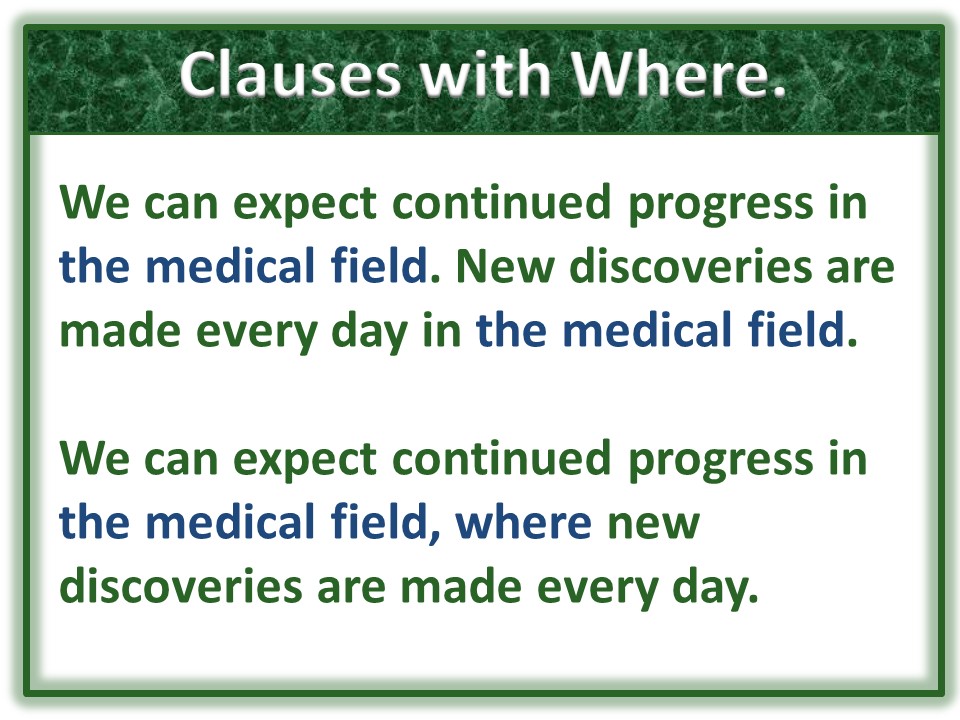 Clauses with Where.

We can expect continued progress in the medical field. New discoveries are made every day in the medical field.

We can expect continued progress in the medical field, where new discoveries are made every day.